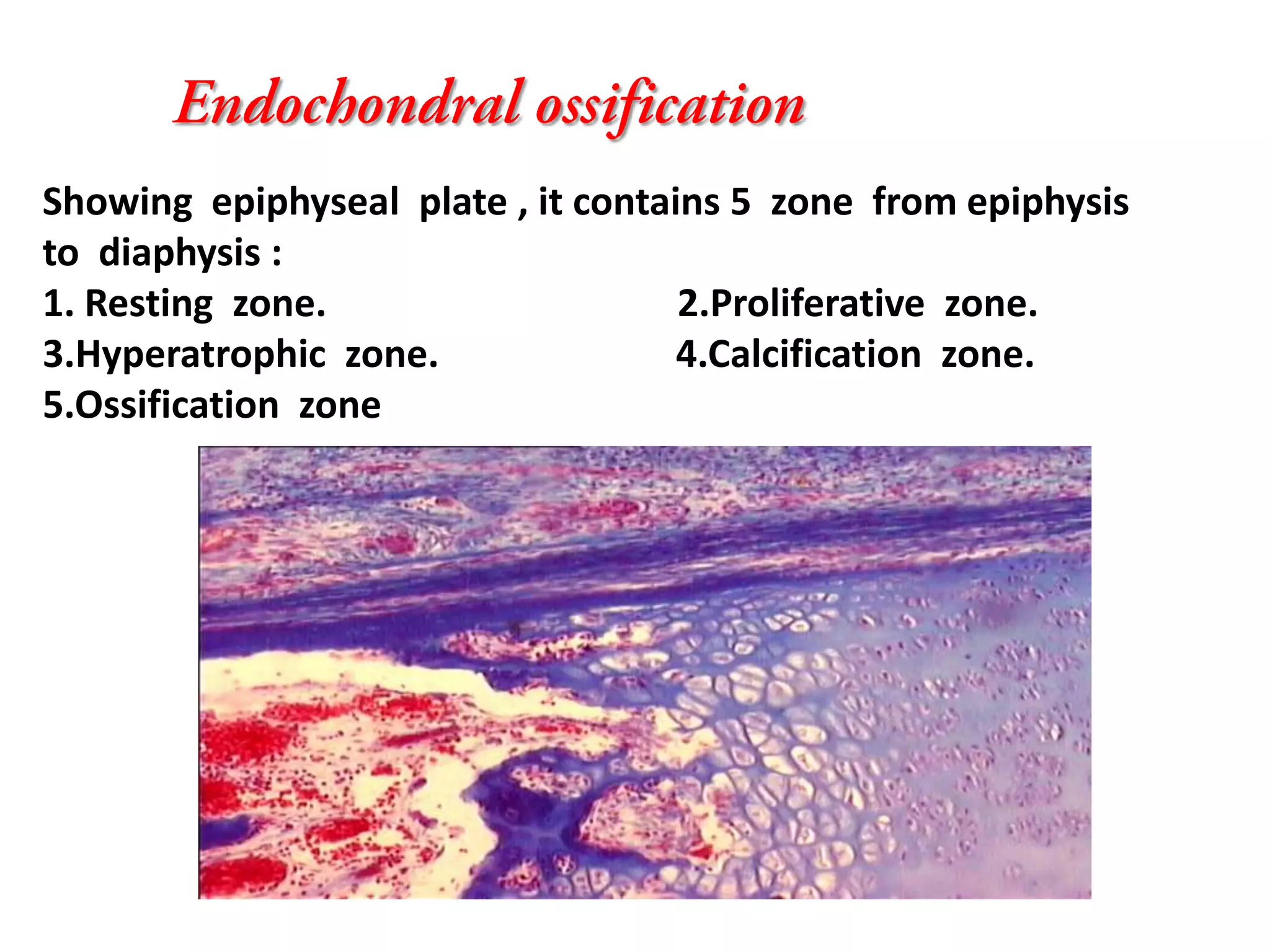 Endochondral ossification

Showing epiphyseal plate , it contains 5 zone from epiphysis to diaphysis :
1. Resting zone.
2.Proliferative zone.
3.Hyperatrophic zone.
4.Calcification zone.
5.Ossification zone